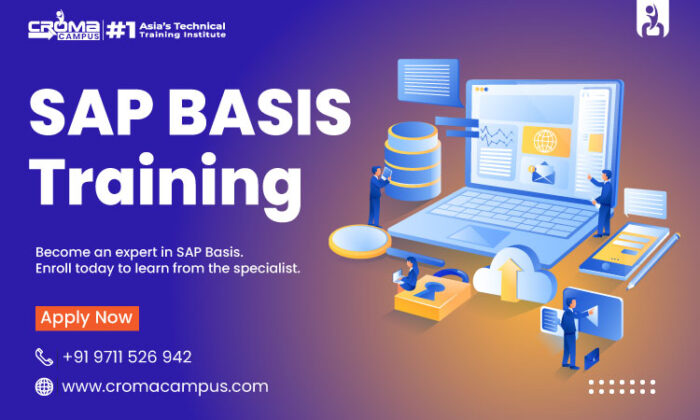 CROMA CAMPUS #1 Asia's Technical Training Institute

SAP BASIS Training

Become an expert in SAP Basis. Enroll today to learn from the specialist.

Apply Now

+91 9711 526 942

www.cromacampus.com